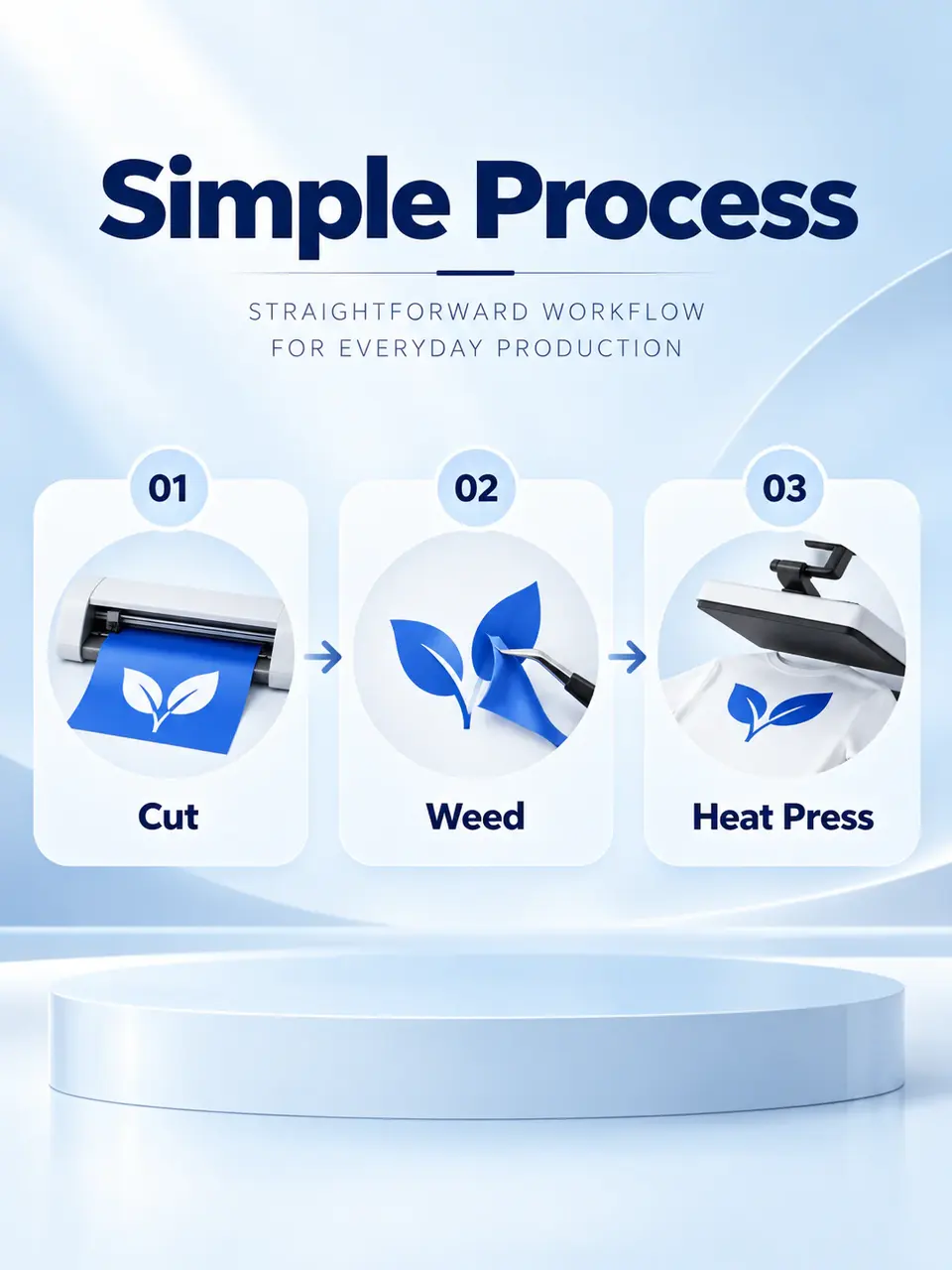 Simple Process

STRAIGHTFORWARD WORKFLOW FOR EVERYDAY PRODUCTION

01

Cut

02

Weed

03

Heat Press